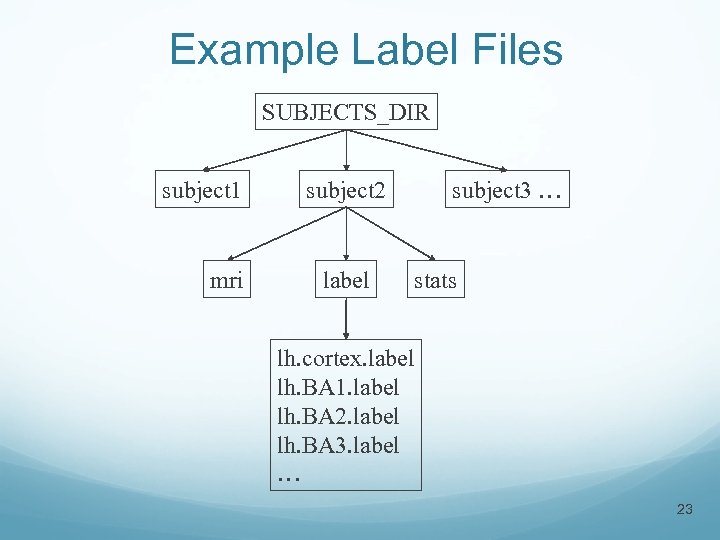 Example Label Files

SUBJECTS_DIR

subject1

subject2

subject3 …

mri

label

stats

lh.cortex.label
lh.BA1.label
lh.BA2.label
lh.BA3.label
…

23